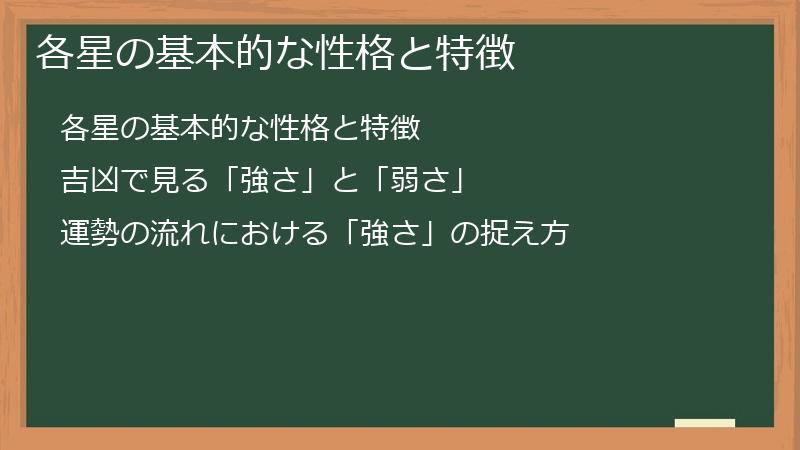 各星の基本的な性格と特徴

各星の基本的な性格と特徴

吉凶で見る「強さ」と「弱さ」

運勢の流れにおける「強さ」の捉え方